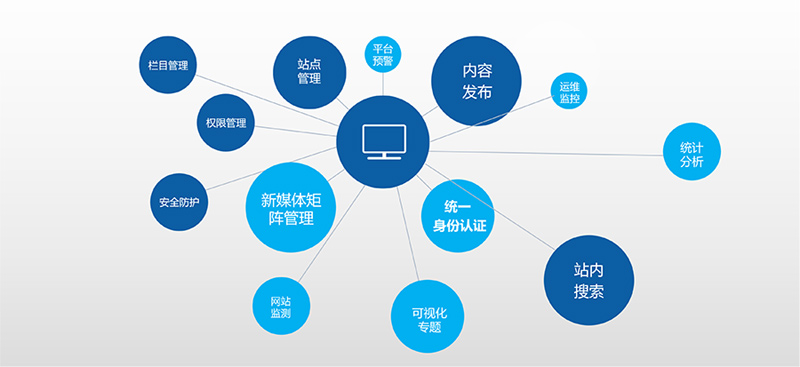 栏目管理

站点管理

平台预警

内容发布

运维监控

权限管理

统计分析

安全防护

新媒体矩阵管理

统一身份认证

站内搜索

网站监测

可视化专题